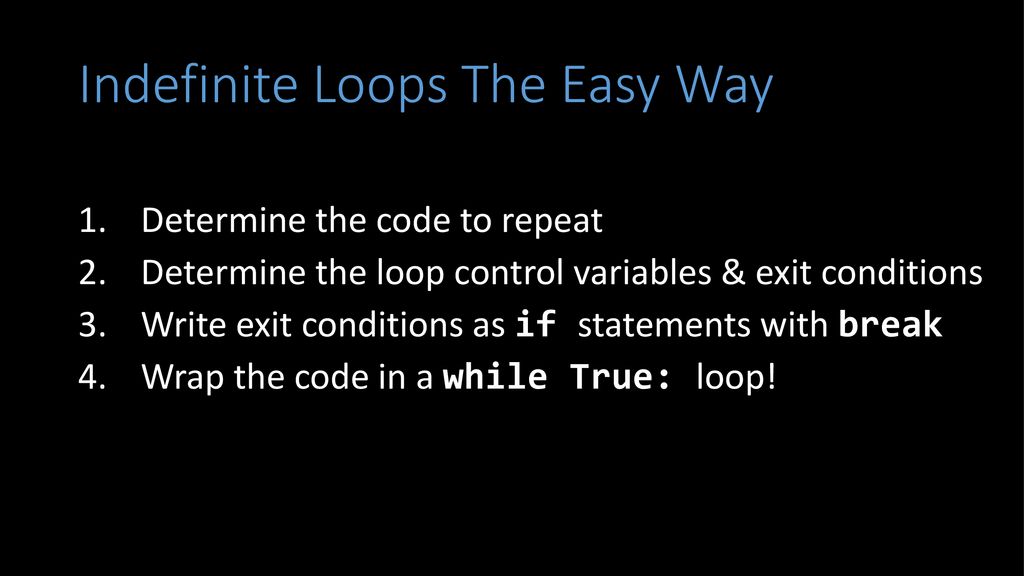 Indefinite Loops The Easy Way

1. Determine the code to repeat
2. Determine the loop control variables & exit conditions
3. Write exit conditions as if statements with break
4. Wrap the code in a while True: loop!